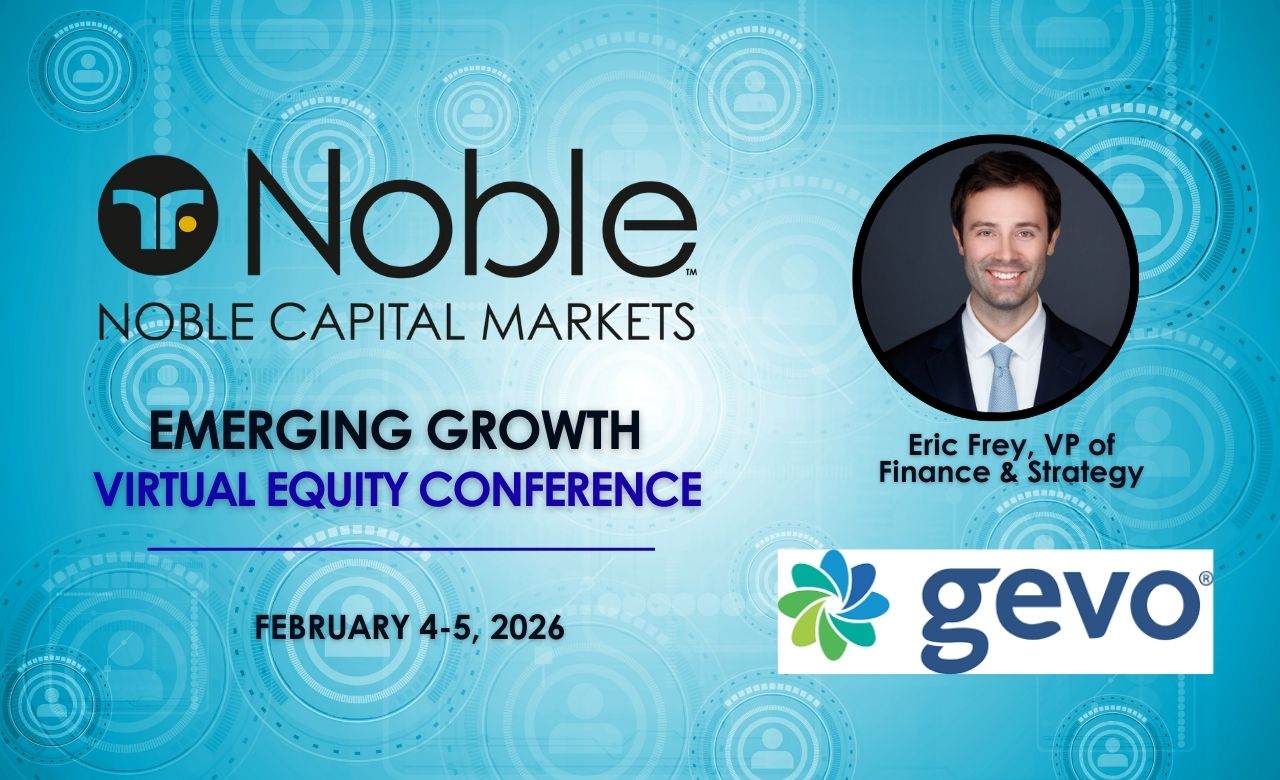 Noble™
NOBLE CAPITAL MARKETS

EMERGING GROWTH
VIRTUAL EQUITY CONFERENCE

FEBRUARY 4-5, 2026

Eric Frey, VP of Finance & Strategy

gevo®